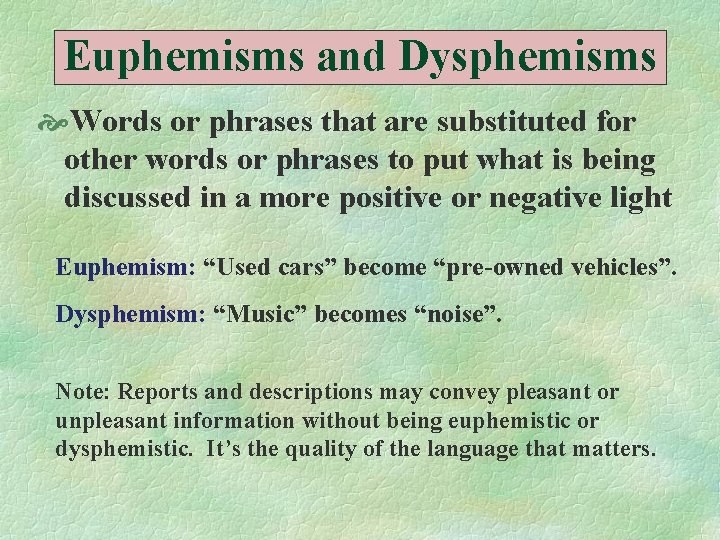 Euphemisms and Dysphemisms

Words or phrases that are substituted for other words or phrases to put what is being discussed in a more positive or negative light

Euphemism: “Used cars” become “pre-owned vehicles”.

Dysphemism: “Music” becomes “noise”.

Note: Reports and descriptions may convey pleasant or unpleasant information without being euphemistic or dysphemistic. It’s the quality of the language that matters.